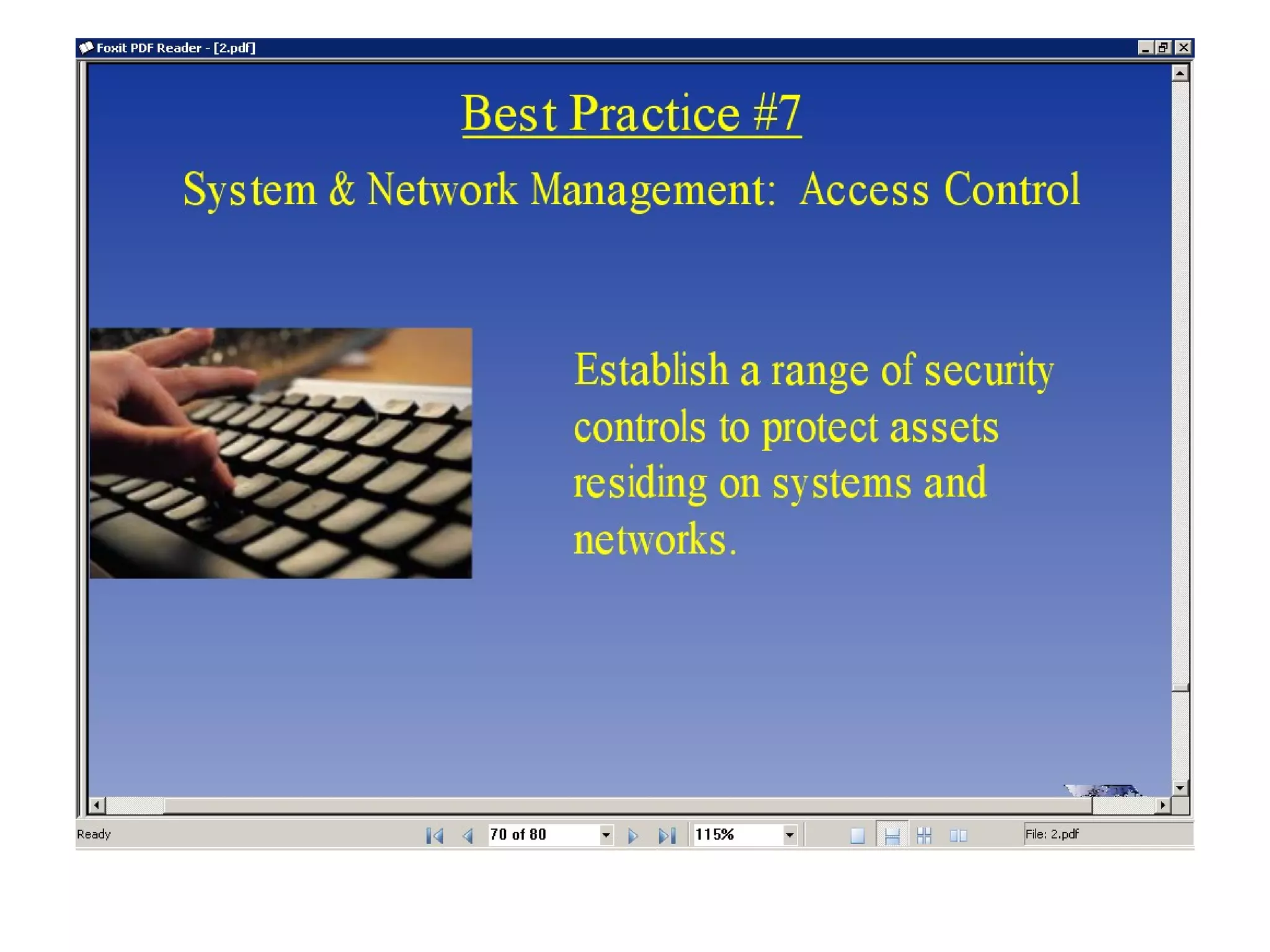 Foxit PDF Reader - [2.pdf]

Best Practice #7

System & Network Management: Access Control

Establish a range of security controls to protect assets residing on systems and networks.

Ready

70 of 80

115%

File: 2.pdf